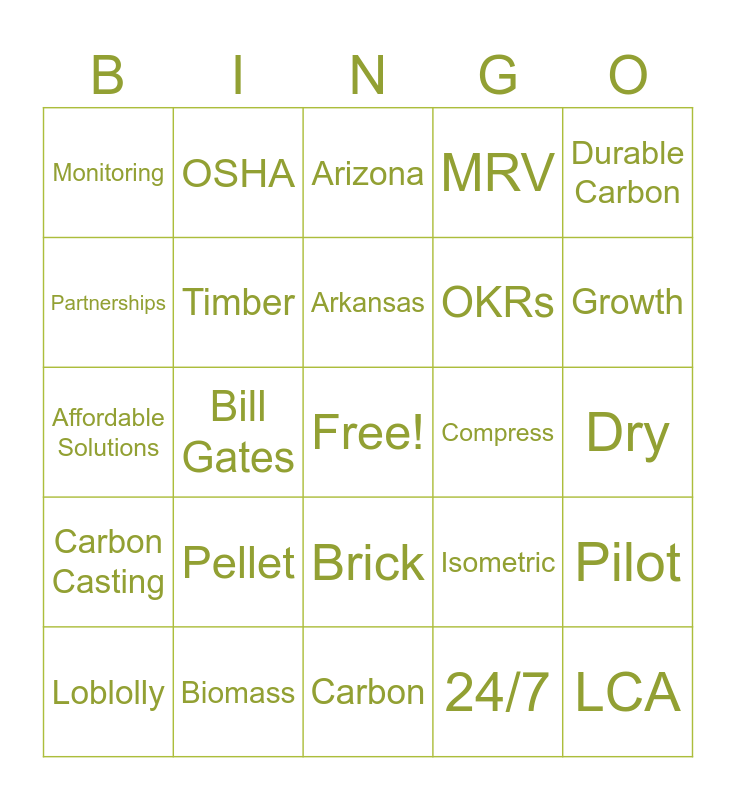 | B | I | N | G | O |
|---|---|---|---|---|
| Monitoring | OSHA | Arizona | MRV | Durable Carbon |
| Partnerships | Timber | Arkansas | OKRs | Growth |
| Affordable Solutions | Bill Gates | Free! | Compress | Dry |
| Carbon Casting | Pellet | Brick | Isometric | Pilot |
| Loblolly | Biomass | Carbon | 24/7 | LCA |